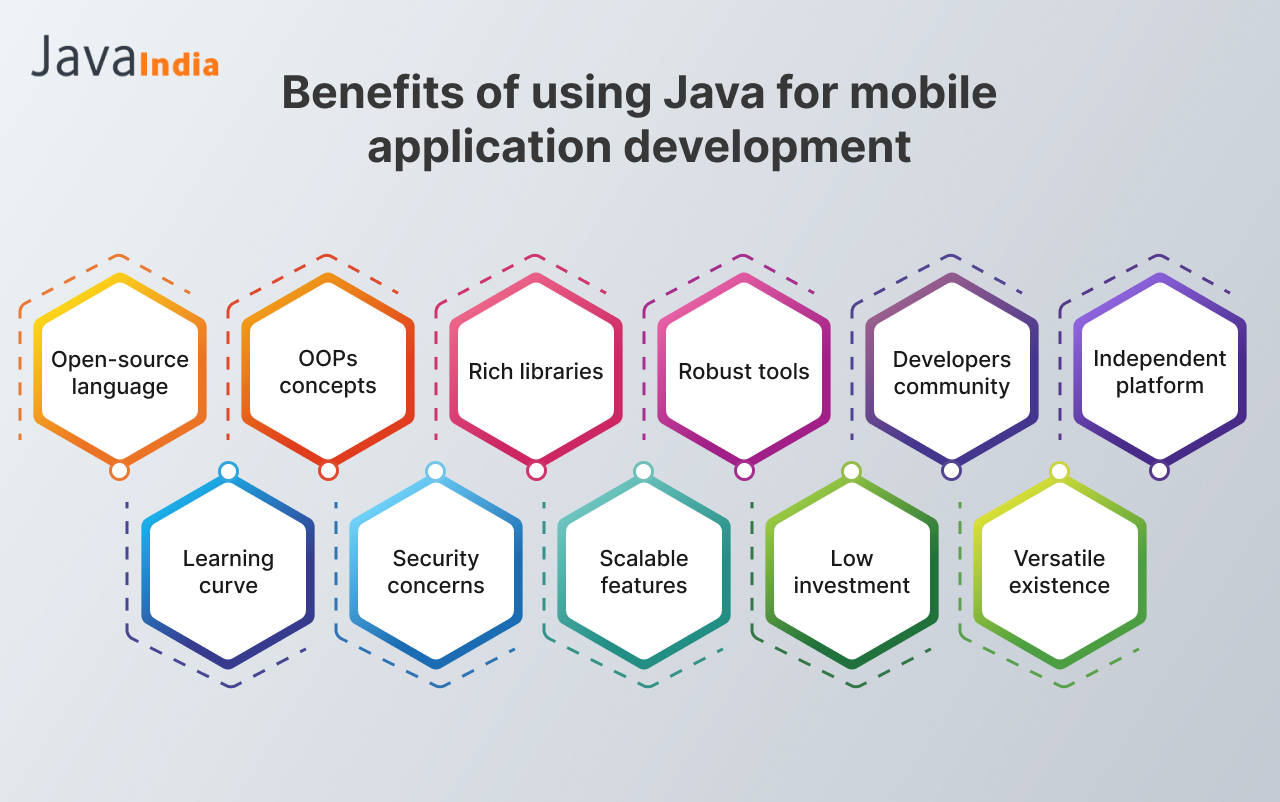 JavaIndia

Benefits of using Java for mobile application development

Open-source language

OOPs concepts

Rich libraries

Robust tools

Developers community

Independent platform

Learning curve

Security concerns

Scalable features

Low investment

Versatile existence